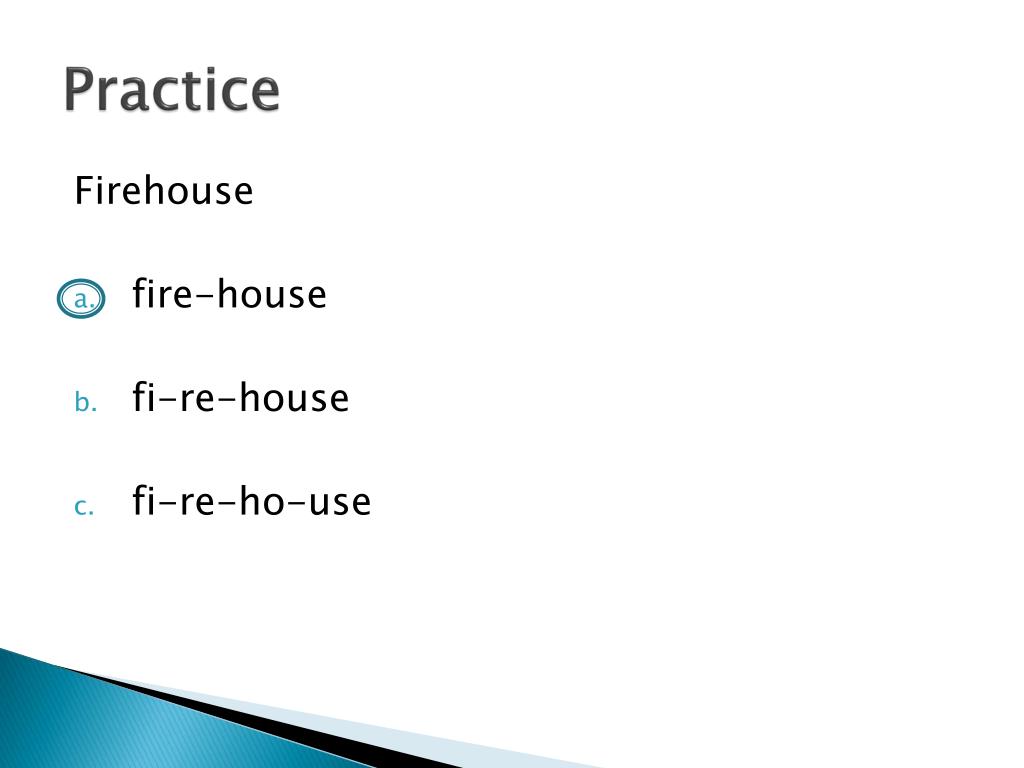 Practice

Firehouse

a. fire-house

b. fi-re-house

c. fi-re-ho-use